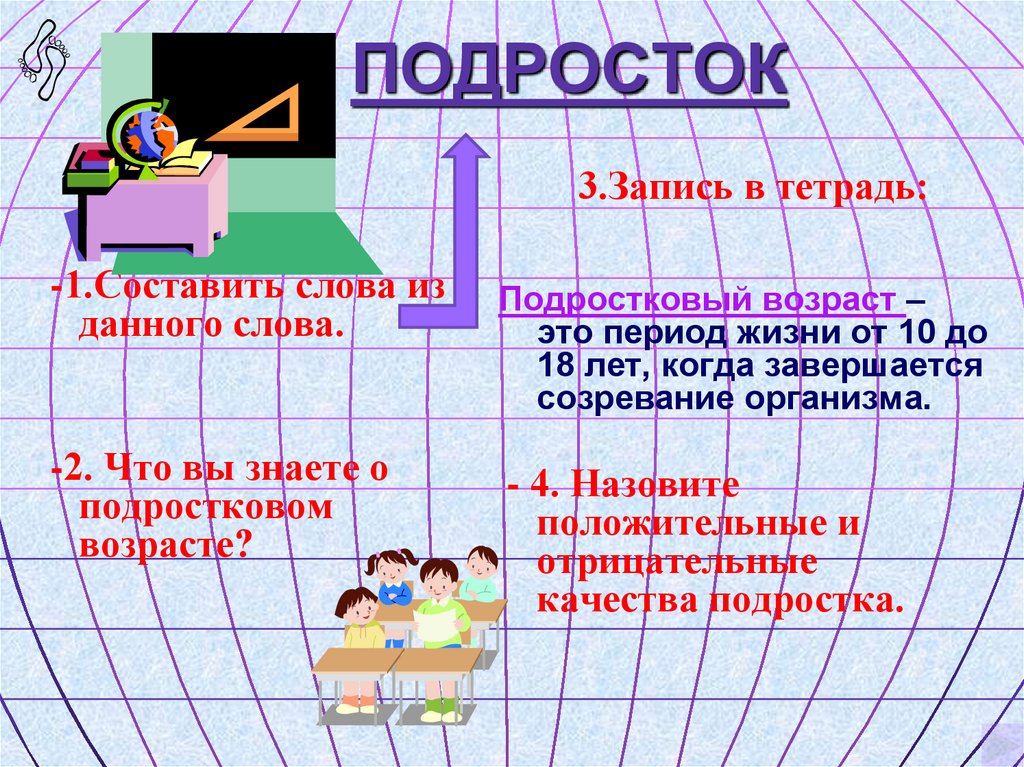 ПОДРОСТОК

-1.Составить слова из данного слова.

-2. Что вы знаете о подростковом возрасте?

3.Запись в тетрадь:

Подростковый возраст – это период жизни от 10 до 18 лет, когда завершается созревание организма.

- 4. Назовите положительные и отрицательные качества подростка.